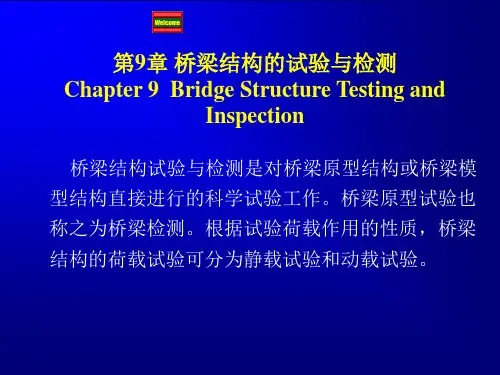 Welcome

第9章 桥梁结构的试验与检测
Chapter 9 Bridge Structure Testing and Inspection

桥梁结构试验与检测是对桥梁原型结构或桥梁模型结构直接进行的科学试验工作。桥梁原型试验也称之为桥梁检测。根据试验荷载作用的性质，桥梁结构的荷载试验可分为静载试验和动载试验。